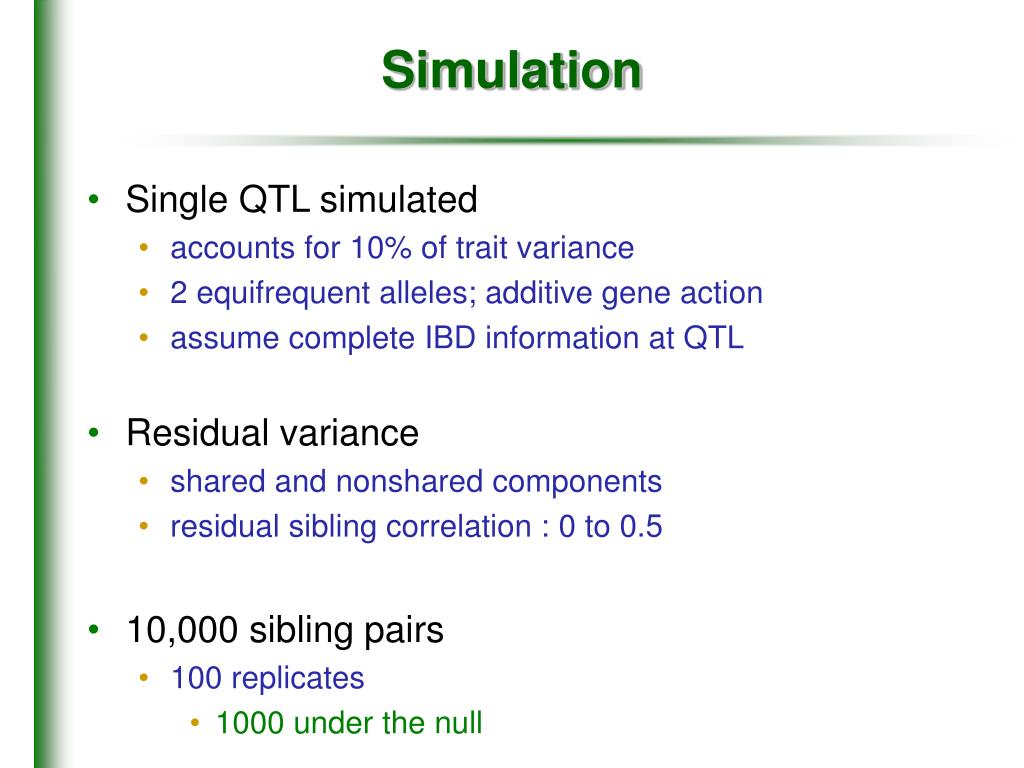 Simulation

• Single QTL simulated
  • accounts for 10% of trait variance
  • 2 equifrequent alleles; additive gene action
  • assume complete IBD information at QTL

• Residual variance
  • shared and nonshared components
  • residual sibling correlation : 0 to 0.5

• 10,000 sibling pairs
  • 100 replicates
    • 1000 under the null